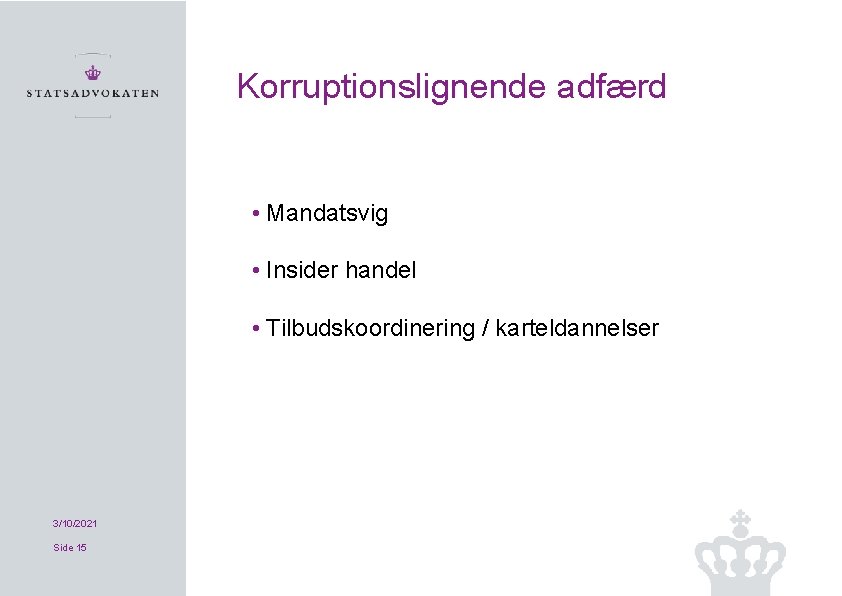 STATSADVOKATEN

Korruptionslignende adfærd

• Mandatsvig

• Insider handel

• Tilbudskoordinering / karteldannelser

3/10/2021

Side 15